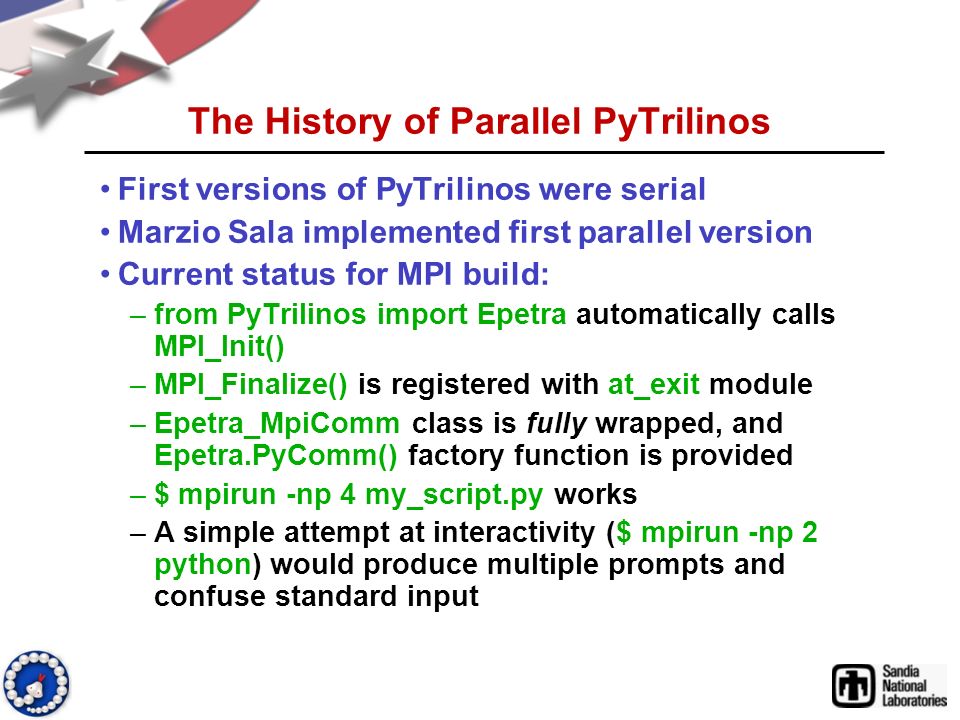 The History of Parallel PyTrilinos

• First versions of PyTrilinos were serial
• Marzio Sala implemented first parallel version
• Current status for MPI build:
– from PyTrilinos import Epetra automatically calls MPI_Init()
– MPI_Finalize() is registered with at_exit module
– Epetra_MpiComm class is fully wrapped, and Epetra.PyComm() factory function is provided
– $ mpirun -np 4 my_script.py works
– A simple attempt at interactivity ($ mpirun -np 2 python) would produce multiple prompts and confuse standard input

Sandia National Laboratories